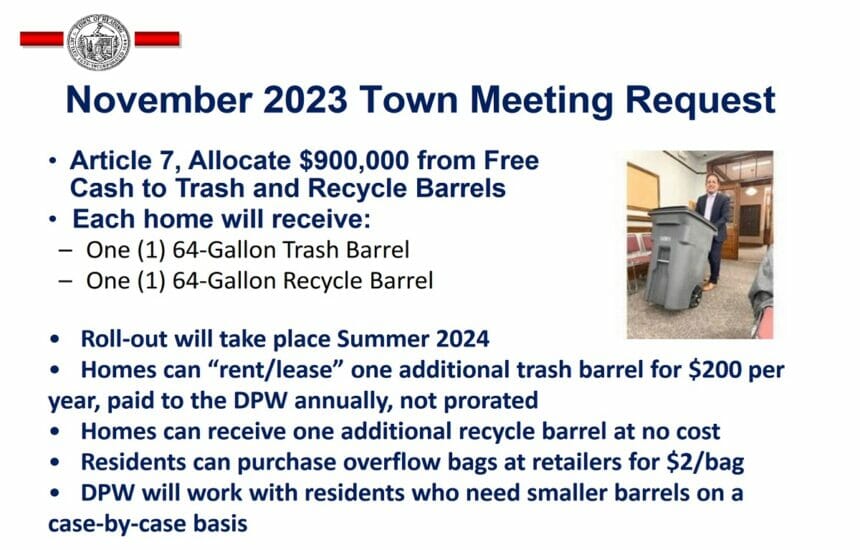 TOWN OF READING

November 2023 Town Meeting Request

• Article 7, Allocate $900,000 from Free Cash to Trash and Recycle Barrels
• Each home will receive:
– One (1) 64-Gallon Trash Barrel
– One (1) 64-Gallon Recycle Barrel

• Roll-out will take place Summer 2024
• Homes can "rent/lease" one additional trash barrel for $200 per year, paid to the DPW annually, not prorated
• Homes can receive one additional recycle barrel at no cost
• Residents can purchase overflow bags at retailers for $2/bag
• DPW will work with residents who need smaller barrels on a case-by-case basis